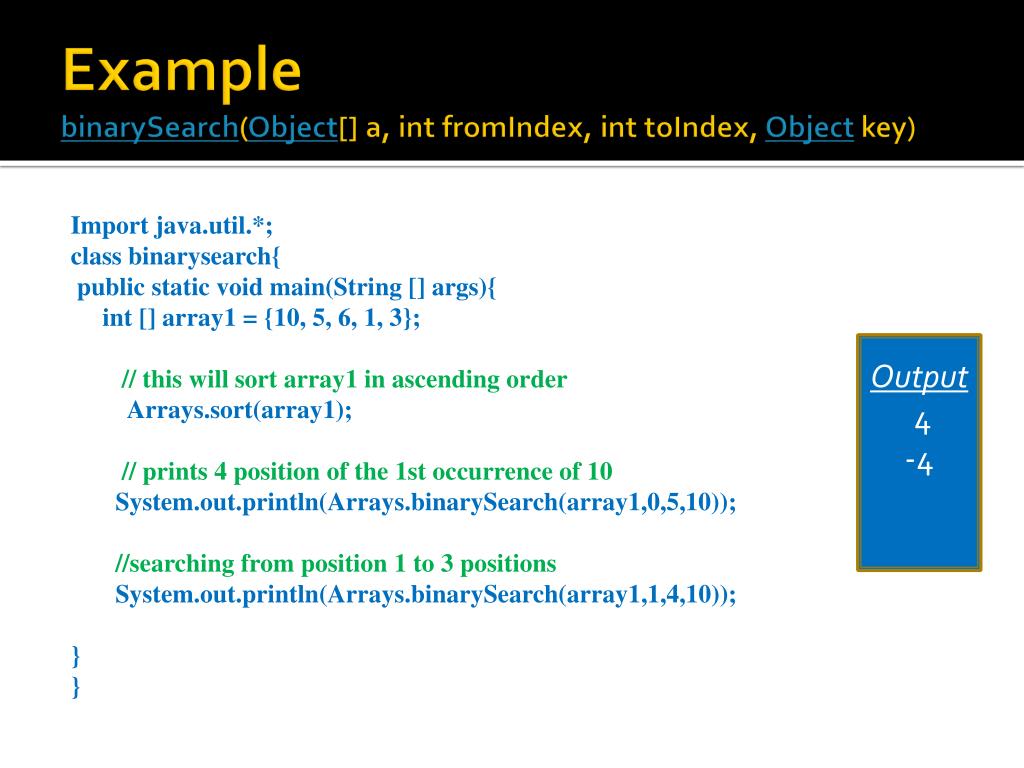 Example
binarySearch(Object[] a, int fromIndex, int toIndex, Object key)

Import java.util.*;
class binarysearch{
public static void main(String [] args){
int [] array1 = {10, 5, 6, 1, 3};

// this will sort array1 in ascending order
Arrays.sort(array1);

// prints 4 position of the 1st occurrence of 10
System.out.println(Arrays.binarySearch(array1,0,5,10));

//searching from position 1 to 3 positions
System.out.println(Arrays.binarySearch(array1,1,4,10));

}
}

Output
4
-4